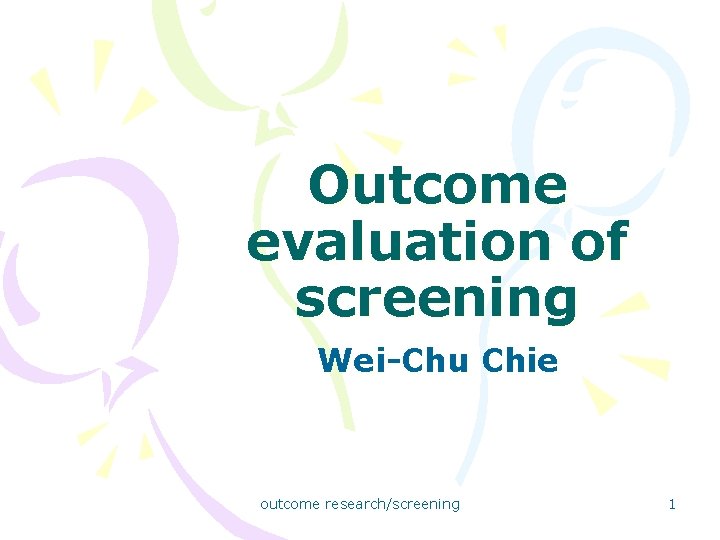 Outcome evaluation of screening

Wei-Chu Chie

outcome research/screening

1